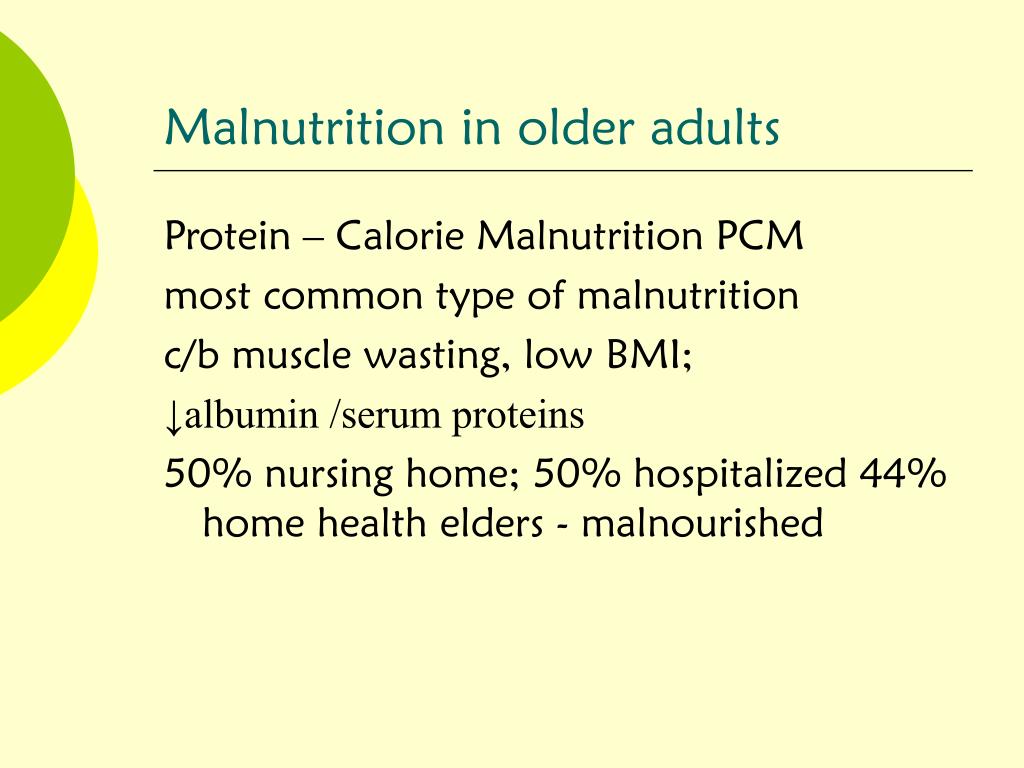 Malnutrition in older adults

Protein – Calorie Malnutrition PCM

most common type of malnutrition

c/b muscle wasting, low BMI;

↓albumin /serum proteins

50% nursing home; 50% hospitalized 44% home health elders - malnourished